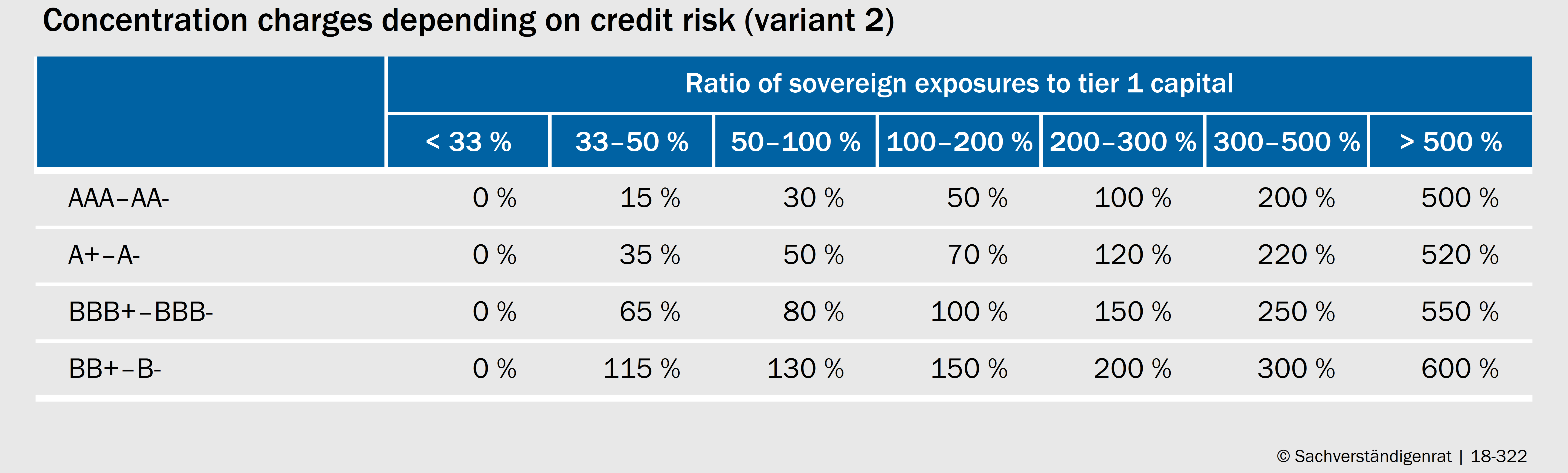 Concentration charges depending on credit risk (variant 2)

| | Ratio of sovereign exposures to tier 1 capital | | | | | | |
|---|---|---|---|---|---|---|---|
| | < 33 % | 33–50 % | 50–100 % | 100–200 % | 200–300 % | 300–500 % | > 500 % |
| AAA–AA- | 0 % | 15 % | 30 % | 50 % | 100 % | 200 % | 500 % |
| A+–A- | 0 % | 35 % | 50 % | 70 % | 120 % | 220 % | 520 % |
| BBB+–BBB- | 0 % | 65 % | 80 % | 100 % | 150 % | 250 % | 550 % |
| BB+–B- | 0 % | 115 % | 130 % | 150 % | 200 % | 300 % | 600 % |

© Sachverständigenrat | 18-322